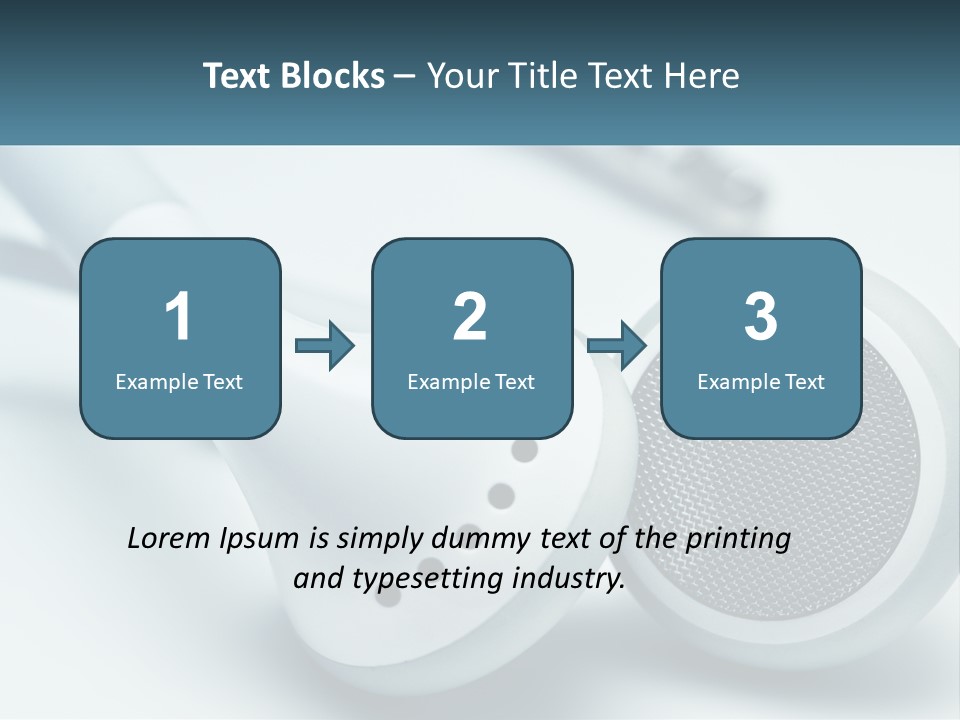 Text Blocks – Your Title Text Here

1
Example Text

2
Example Text

3
Example Text

Lorem Ipsum is simply dummy text of the printing and typesetting industry.